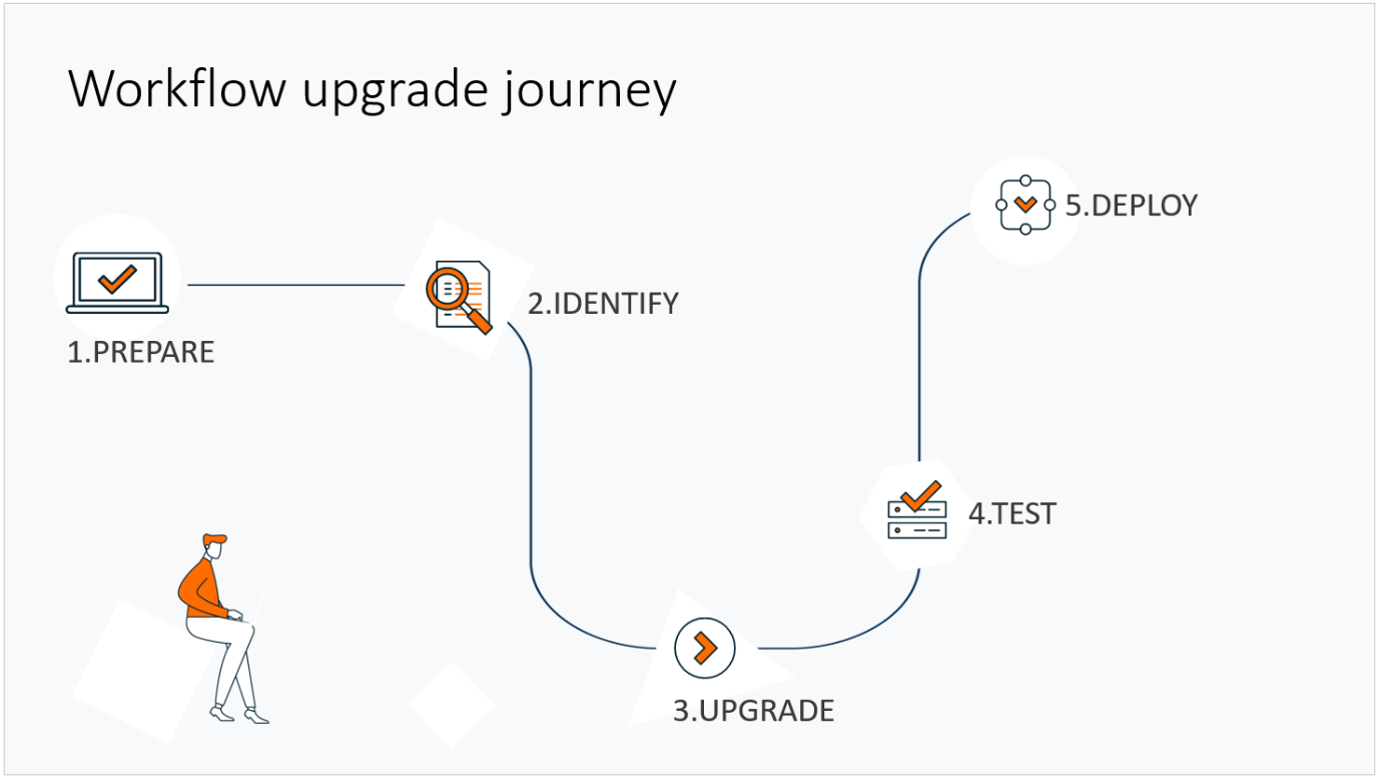 Workflow upgrade journey

1.PREPARE

2.IDENTIFY

3.UPGRADE

4.TEST

5.DEPLOY